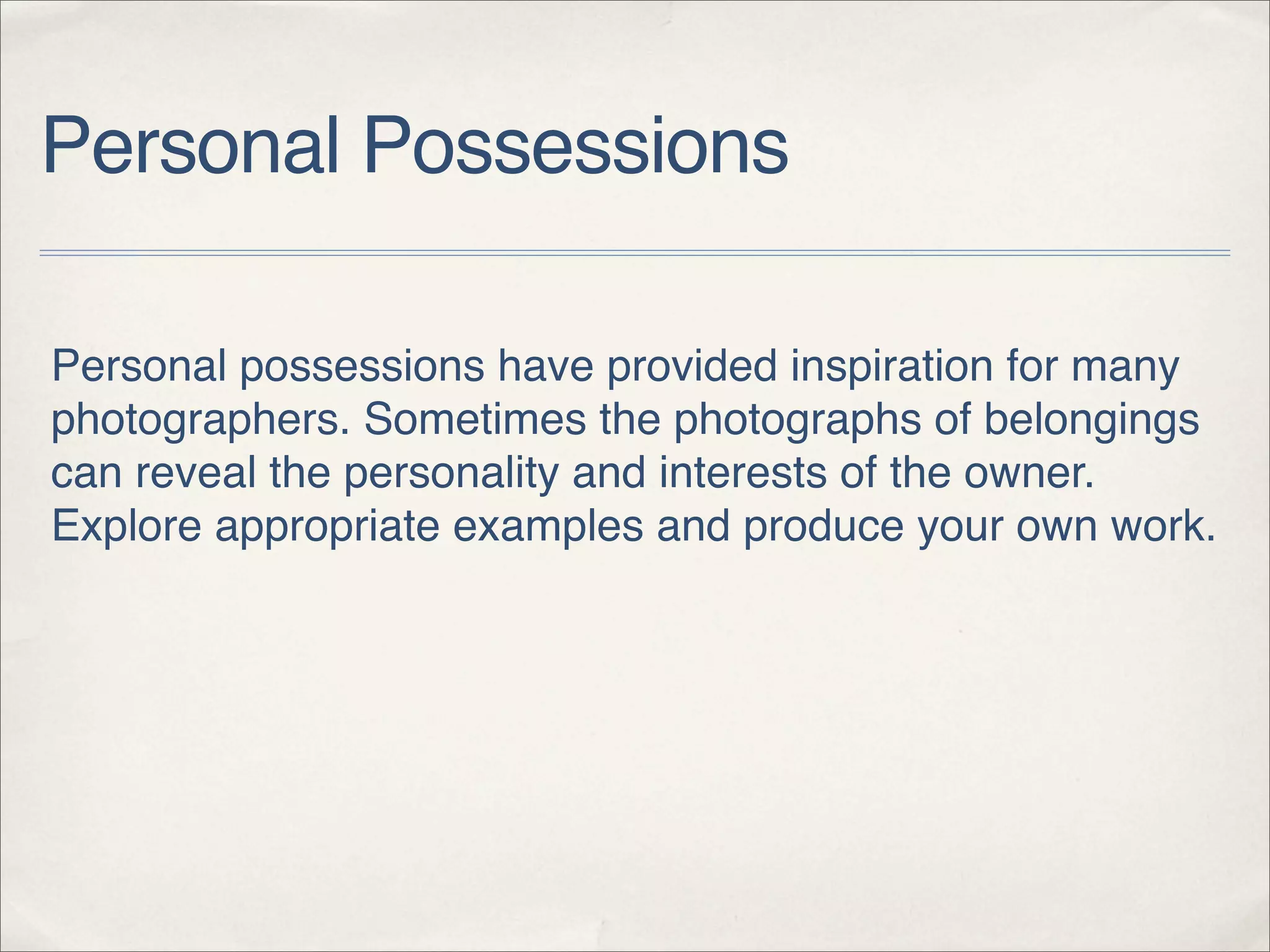 Personal Possessions

Personal possessions have provided inspiration for many photographers. Sometimes the photographs of belongings can reveal the personality and interests of the owner. Explore appropriate examples and produce your own work.